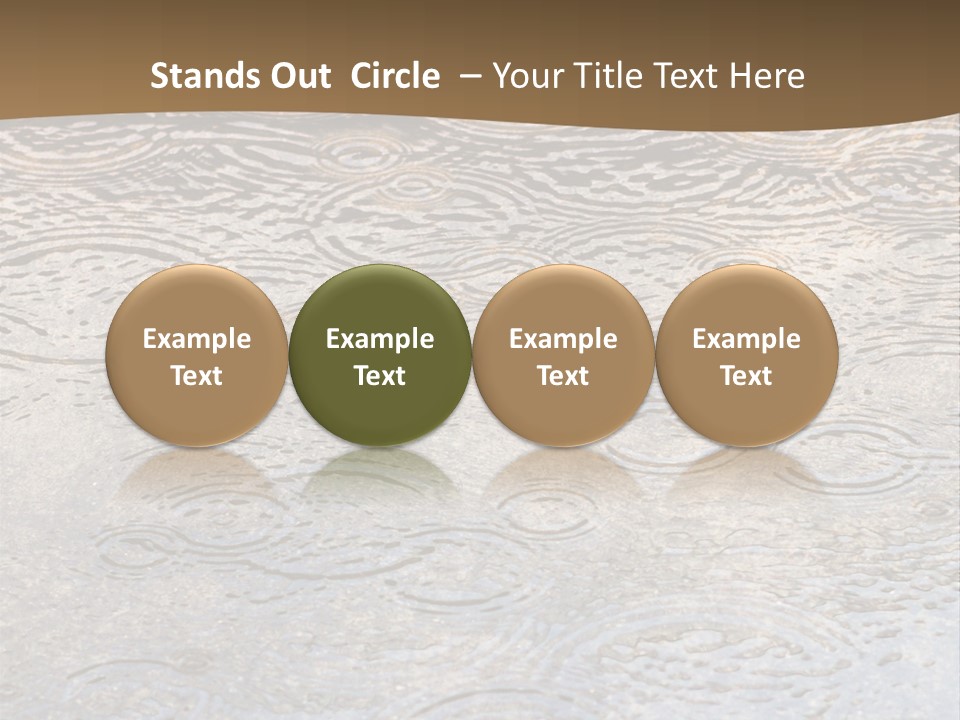 Stands Out Circle – Your Title Text Here

Example Text

Example Text

Example Text

Example Text